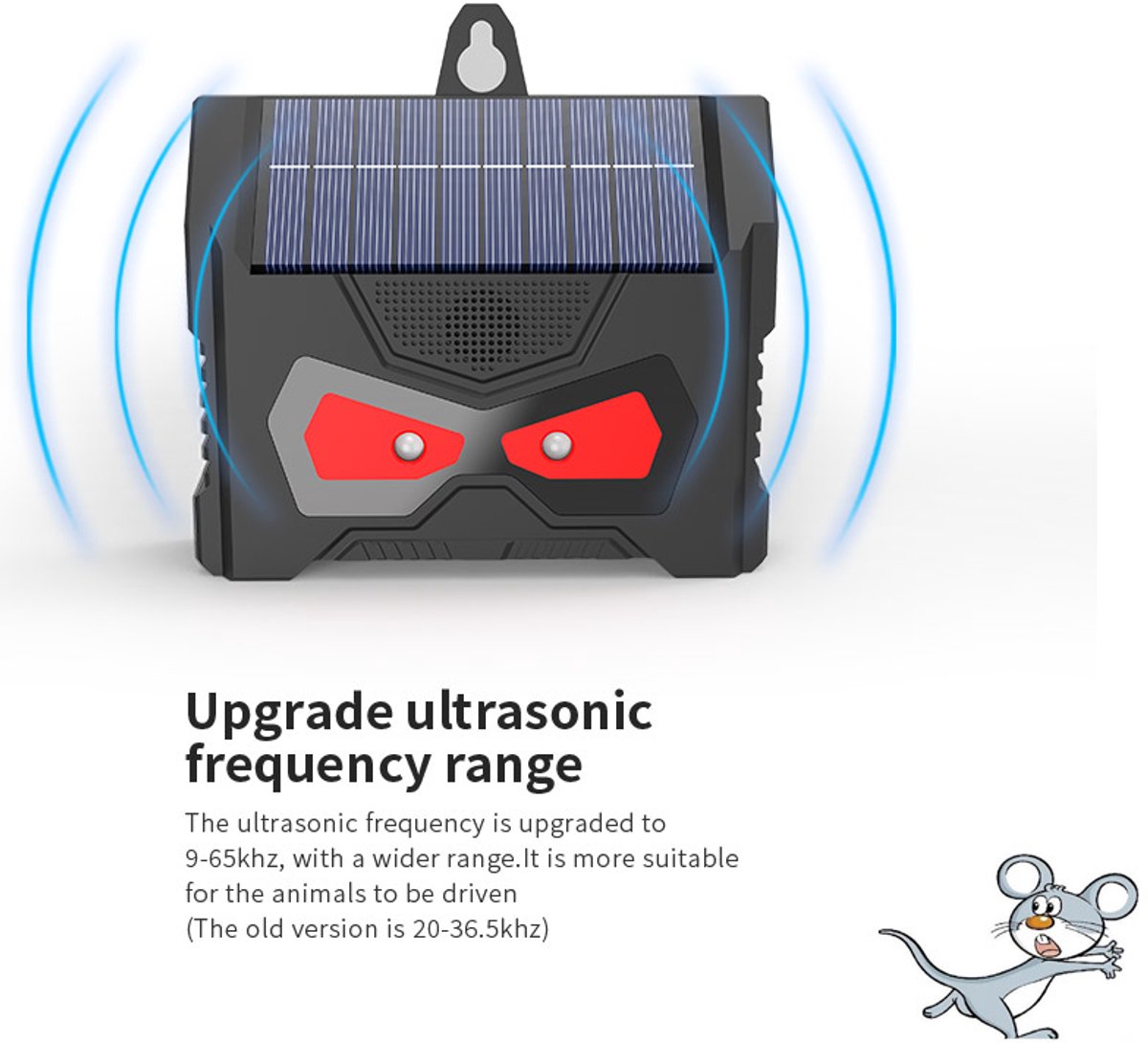 Upgrade ultrasonic frequency range

The ultrasonic frequency is upgraded to 9-65khz, with a wider range.It is more suitable for the animals to be driven
(The old version is 20-36.5khz)